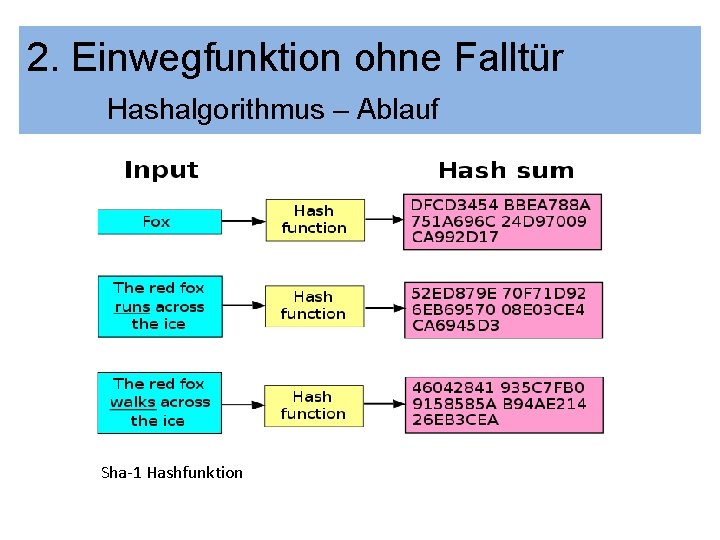 2. Einwegfunktion ohne Falltür
Hashalgorithmus – Ablauf

Input

Hash sum

Fox

Hash function

DFCD3454 BBEA788A 751A696C 24D97009 CA992D17

The red fox runs across the ice

Hash function

52ED879E 70F71D92 6EB69570 08E03CE4 CA6945D3

The red fox walks across the ice

Hash function

46042841 935C7FB0 9158585A B94AE214 26EB3CEA

Sha-1 Hashfunktion